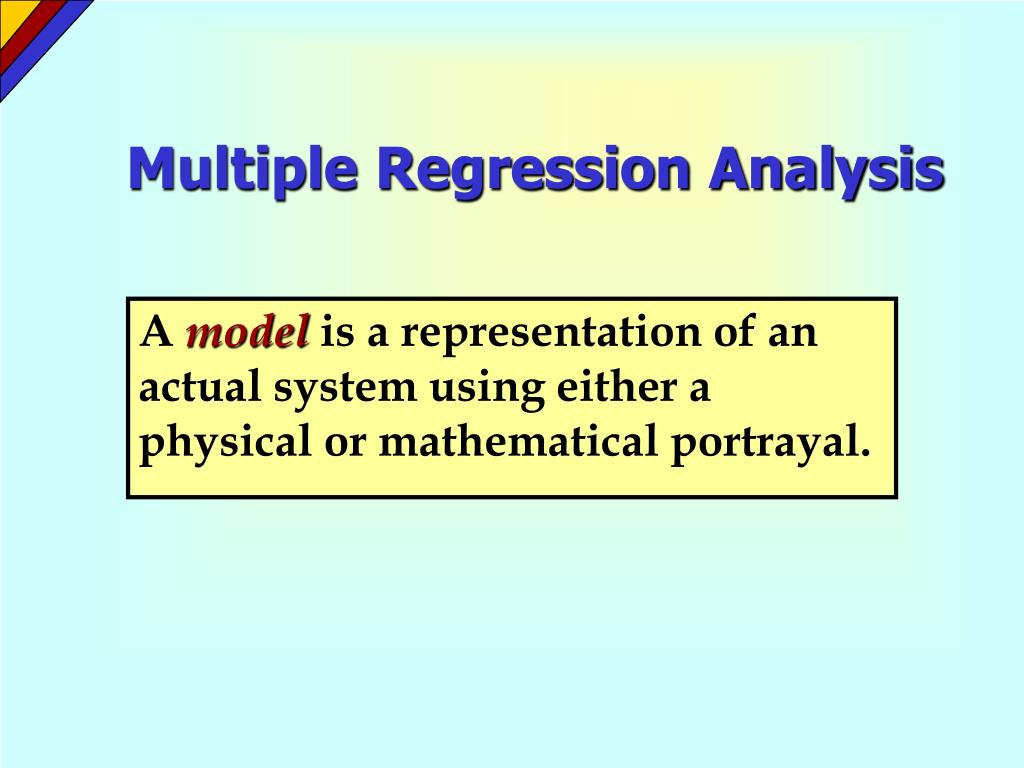 Multiple Regression Analysis

A model is a representation of an actual system using either a physical or mathematical portrayal.